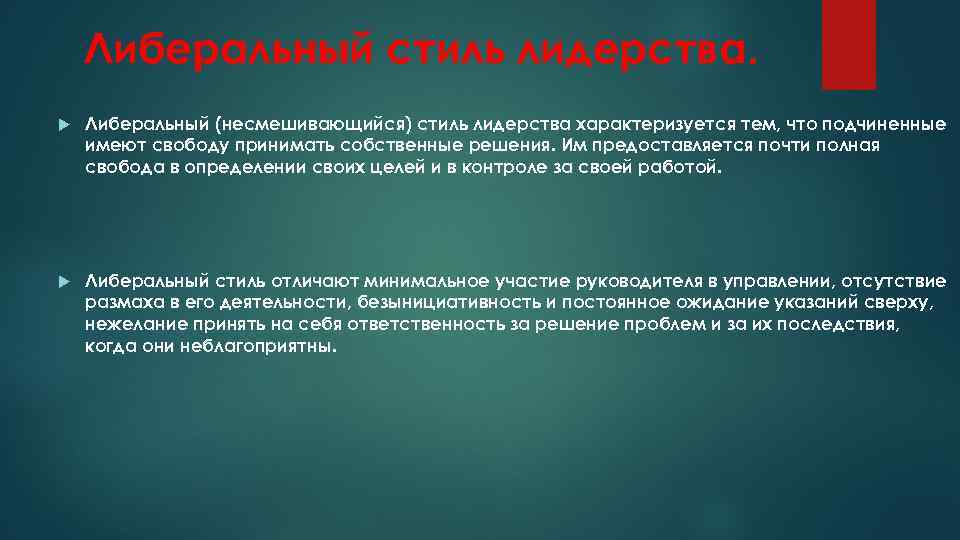 Либеральный стиль лидерства.

Либеральный (несмешивающийся) стиль лидерства характеризуется тем, что подчиненные имеют свободу принимать собственные решения. Им предоставляется почти полная свобода в определении своих целей и в контроле за своей работой.

Либеральный стиль отличают минимальное участие руководителя в управлении, отсутствие размаха в его деятельности, безынициативность и постоянное ожидание указаний сверху, нежелание принять на себя ответственность за решение проблем и за их последствия, когда они неблагоприятны.